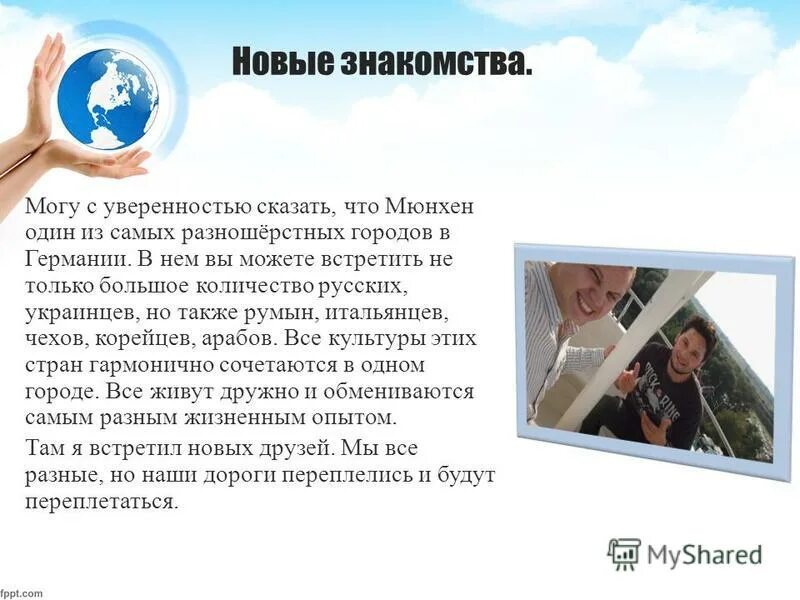 Новые знакомства.

Могу с уверенностью сказать, что Мюнхен один из самых разношёрстных городов в Германии. В нем вы можете встретить не только большое количество русских, украинцев, но также румын, итальянцев, чехов, корейцев, арабов. Все культуры этих стран гармонично сочетаются в одном городе. Все живут дружно и обмениваются самым разным жизненным опытом.

Там я встретил новых друзей. Мы все разные, но наши дороги переплелись и будут переплетаться.

MyShared

fppt.com